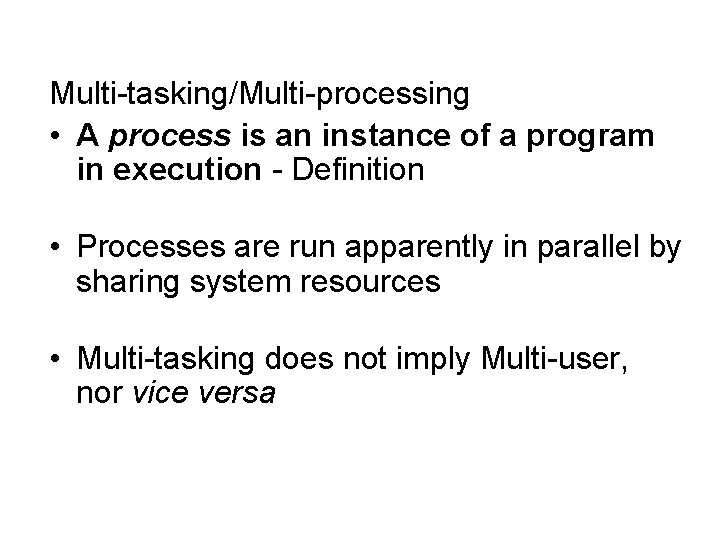 Multi-tasking/Multi-processing

• A process is an instance of a program in execution - Definition

• Processes are run apparently in parallel by sharing system resources

• Multi-tasking does not imply Multi-user, nor vice versa